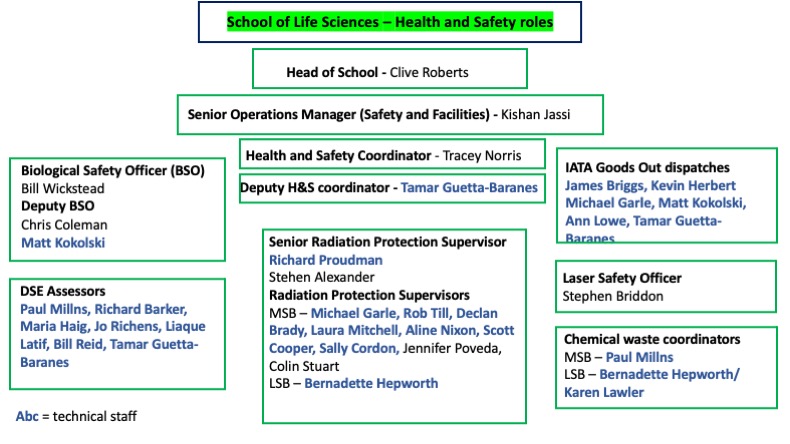 School of Life Sciences – Health and Safety roles

Head of School - Clive Roberts

Senior Operations Manager (Safety and Facilities) - Kishan Jassi

Health and Safety Coordinator - Tracey Norris

Deputy H&S coordinator - Tamar Guetta-Baranes

Biological Safety Officer (BSO)
Bill Wickstead
Deputy BSO
Chris Coleman
Matt Kokolski

DSE Assessors
Paul Millns, Richard Barker, Maria Haig, Jo Richens, Liaque Latif, Bill Reid, Tamar Guetta-Baranes

Abc = technical staff

Senior Radiation Protection Supervisor
Richard Proudman
Stehen Alexander
Radiation Protection Supervisors
MSB – Michael Garle, Rob Till, Declan Brady, Laura Mitchell, Aline Nixon, Scott Cooper, Sally Cordon, Jennifer Poveda, Colin Stuart
LSB – Bernadette Hepworth

IATA Goods Out dispatches
James Briggs, Kevin Herbert Michael Garle, Matt Kokolski, Ann Lowe, Tamar Guetta-Baranes

Laser Safety Officer
Stephen Briddon

Chemical waste coordinators
MSB – Paul Millns
LSB – Bernadette Hepworth/ Karen Lawler